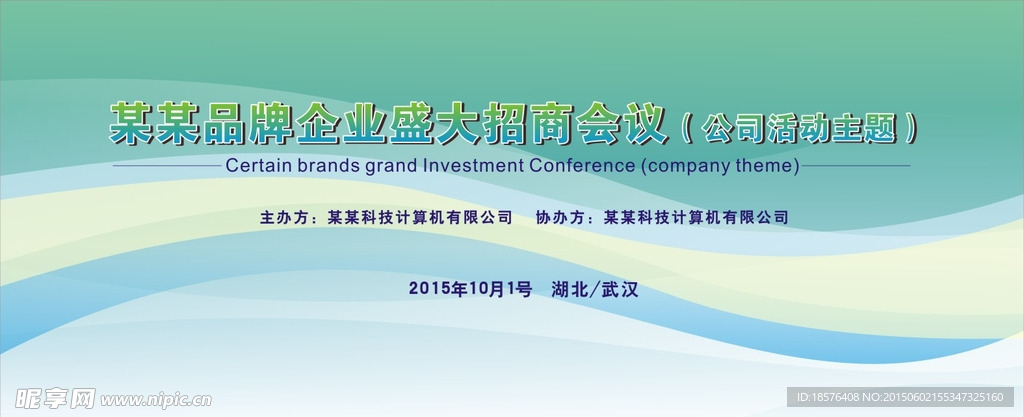 某某品牌企业盛大招商会议（公司活动主题）

Certain brands grand Investment Conference (company theme)

主办方：某某科技计算机有限公司　协办方：某某科技计算机有限公司

2015年10月1号　湖北/武汉

昵享网 www.nipic.cn

ID:18576408 NO:20150602155347325160